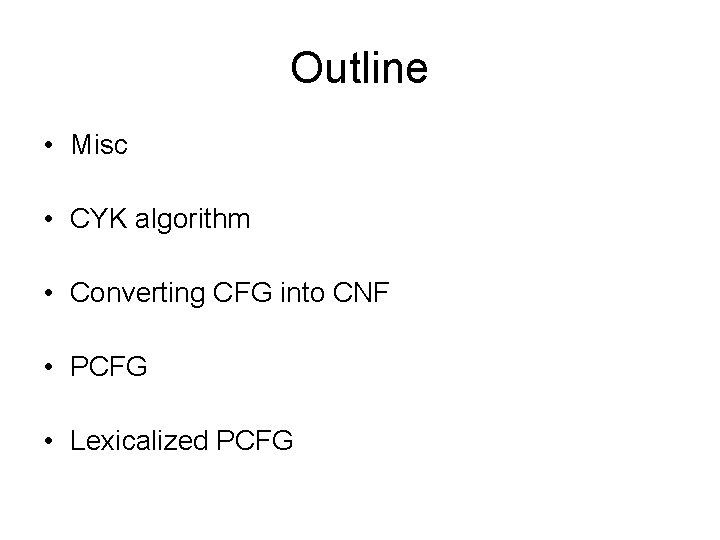 Outline

• Misc

• CYK algorithm

• Converting CFG into CNF

• PCFG

• Lexicalized PCFG